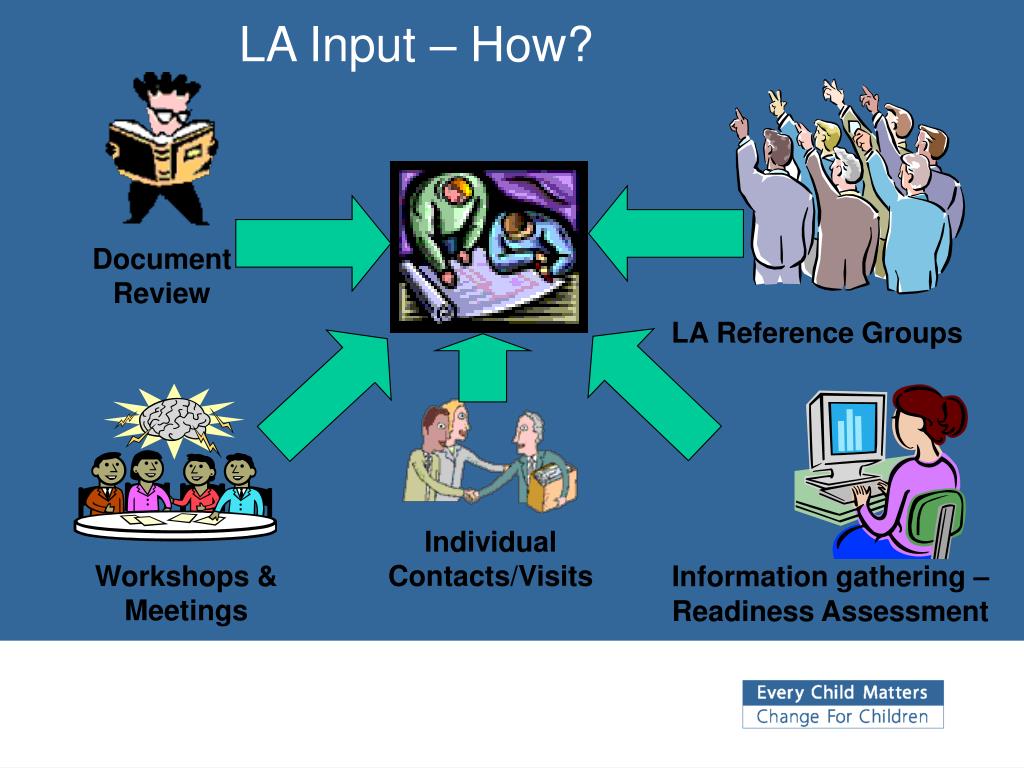 LA Input – How?

Document Review

LA Reference Groups

Workshops & Meetings

Individual Contacts/Visits

Information gathering – Readiness Assessment

Every Child Matters
Change For Children